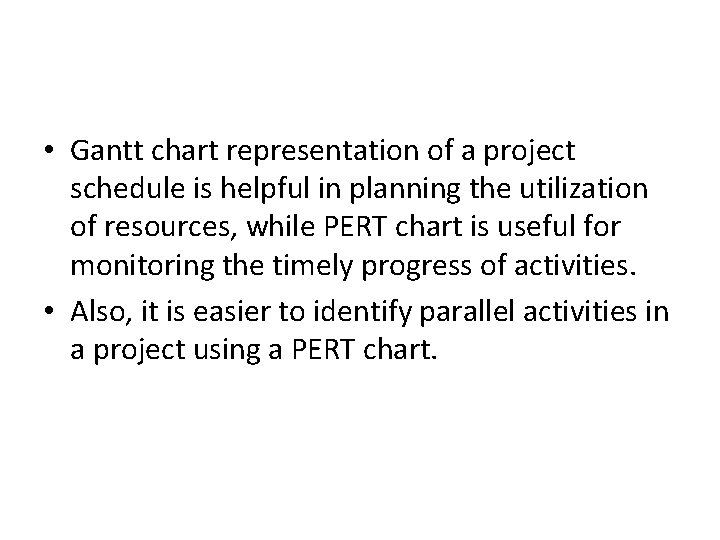 • Gantt chart representation of a project schedule is helpful in planning the utilization of resources, while PERT chart is useful for monitoring the timely progress of activities.

• Also, it is easier to identify parallel activities in a project using a PERT chart.